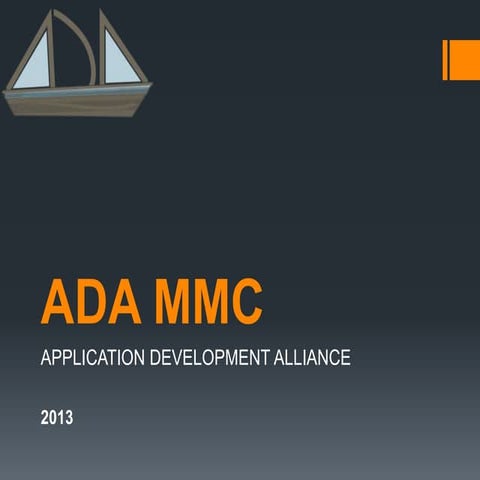 ADA MMC

APPLICATION DEVELOPMENT ALLIANCE

2013